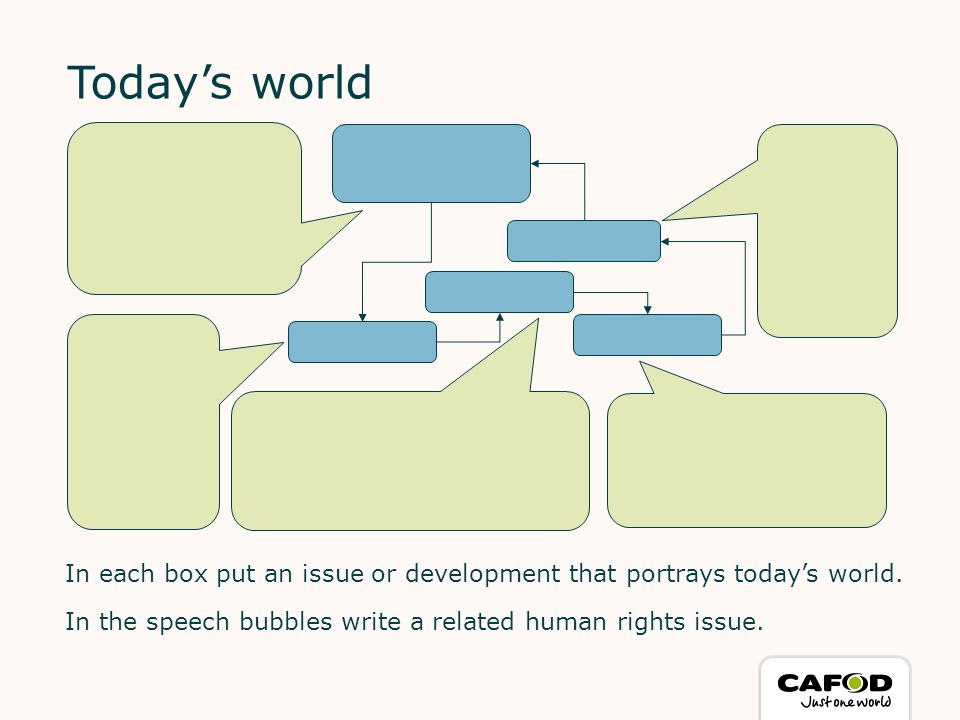 Today’s world

In each box put an issue or development that portrays today’s world.

In the speech bubbles write a related human rights issue.

CAFOD
Just one world